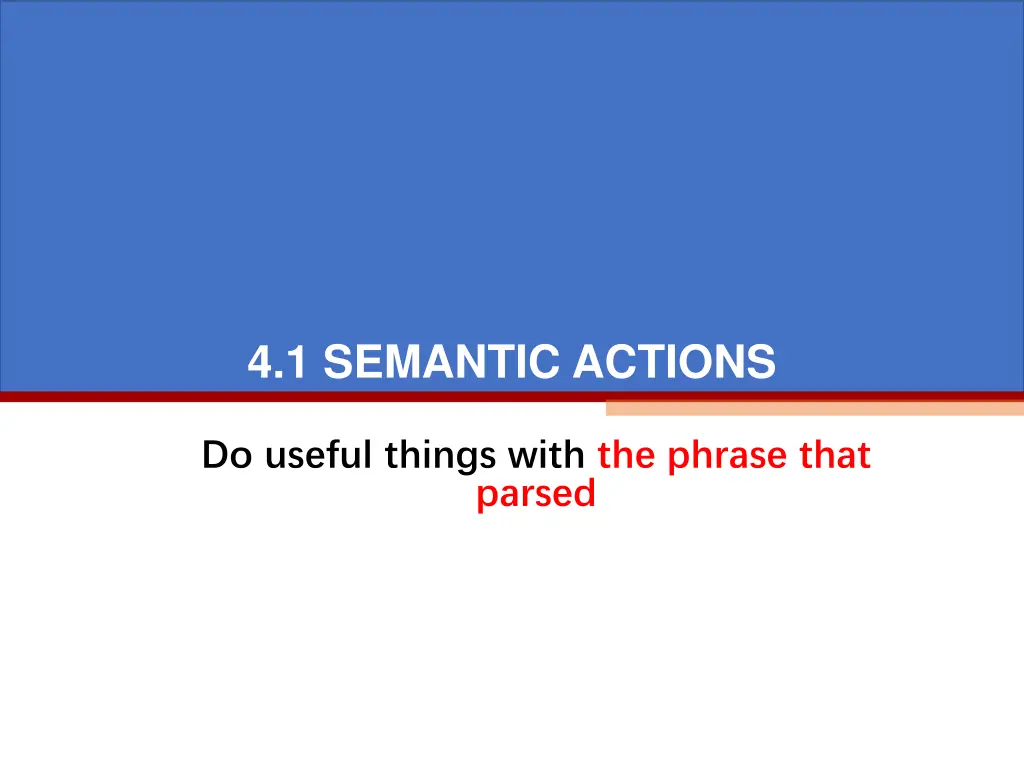 4.1 SEMANTIC ACTIONS

Do useful things with the phrase that parsed